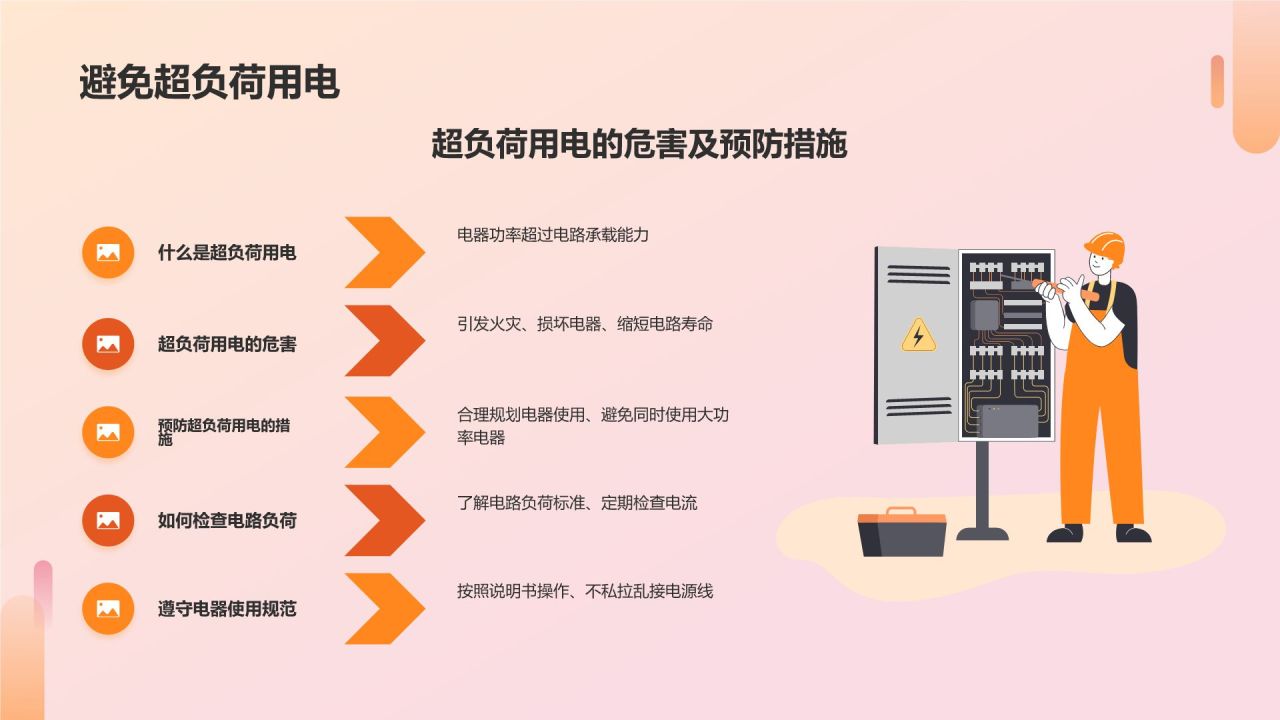 避免超负荷用电

超负荷用电的危害及预防措施

什么是超负荷用电

电器功率超过电路承载能力

超负荷用电的危害

引发火灾、损坏电器、缩短电路寿命

预防超负荷用电的措施

合理规划电器使用、避免同时使用大功率电器

如何检查电路负荷

了解电路负荷标准、定期检查电流

遵守电器使用规范

按照说明书操作、不私拉乱接电源线